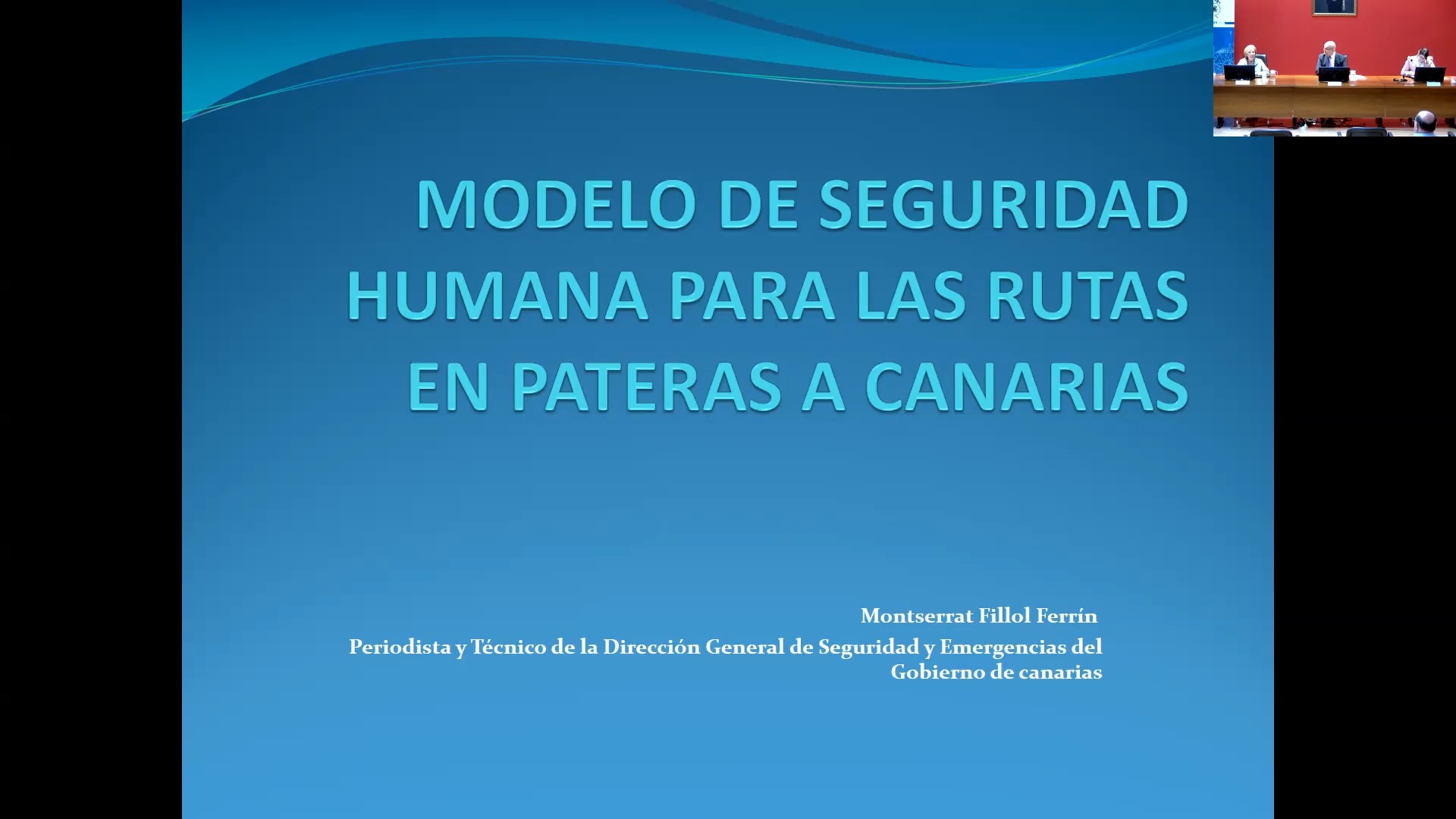 MODELO DE SEGURIDAD HUMANA PARA LAS RUTAS EN PATERAS A CANARIAS

Montserrat Fillol Ferrín
Periodista y Técnico de la Dirección General de Seguridad y Emergencias del Gobierno de canarias